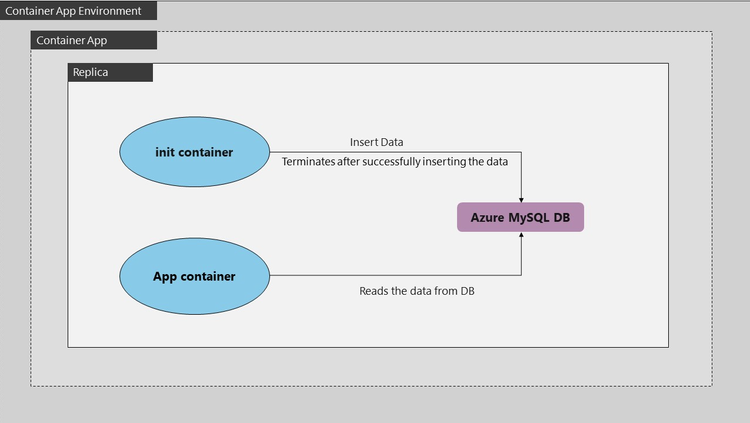 Container App Environment

Container App

Replica

init container

Insert Data

Terminates after successfully inserting the data

Azure MySQL DB

App container

Reads the data from DB